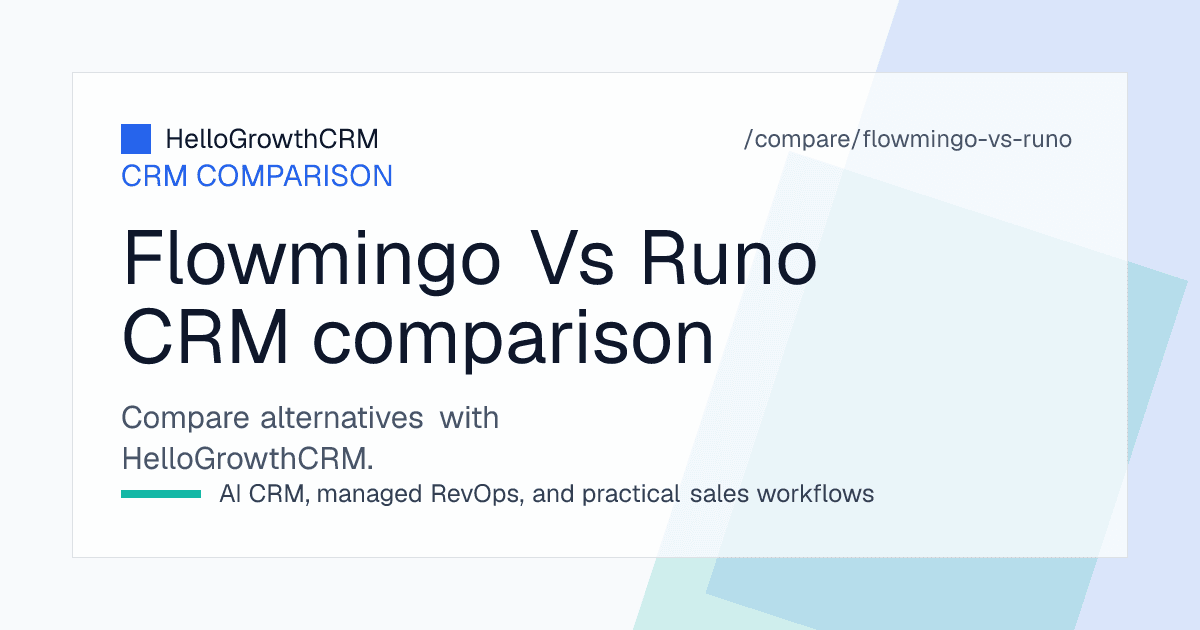 HelloGrowthCRM

/compare/flowmingo-vs-runo

CRM COMPARISON

Flowmingo Vs Runo CRM comparison

Compare alternatives with HelloGrowthCRM.

AI CRM, managed RevOps, and practical sales workflows